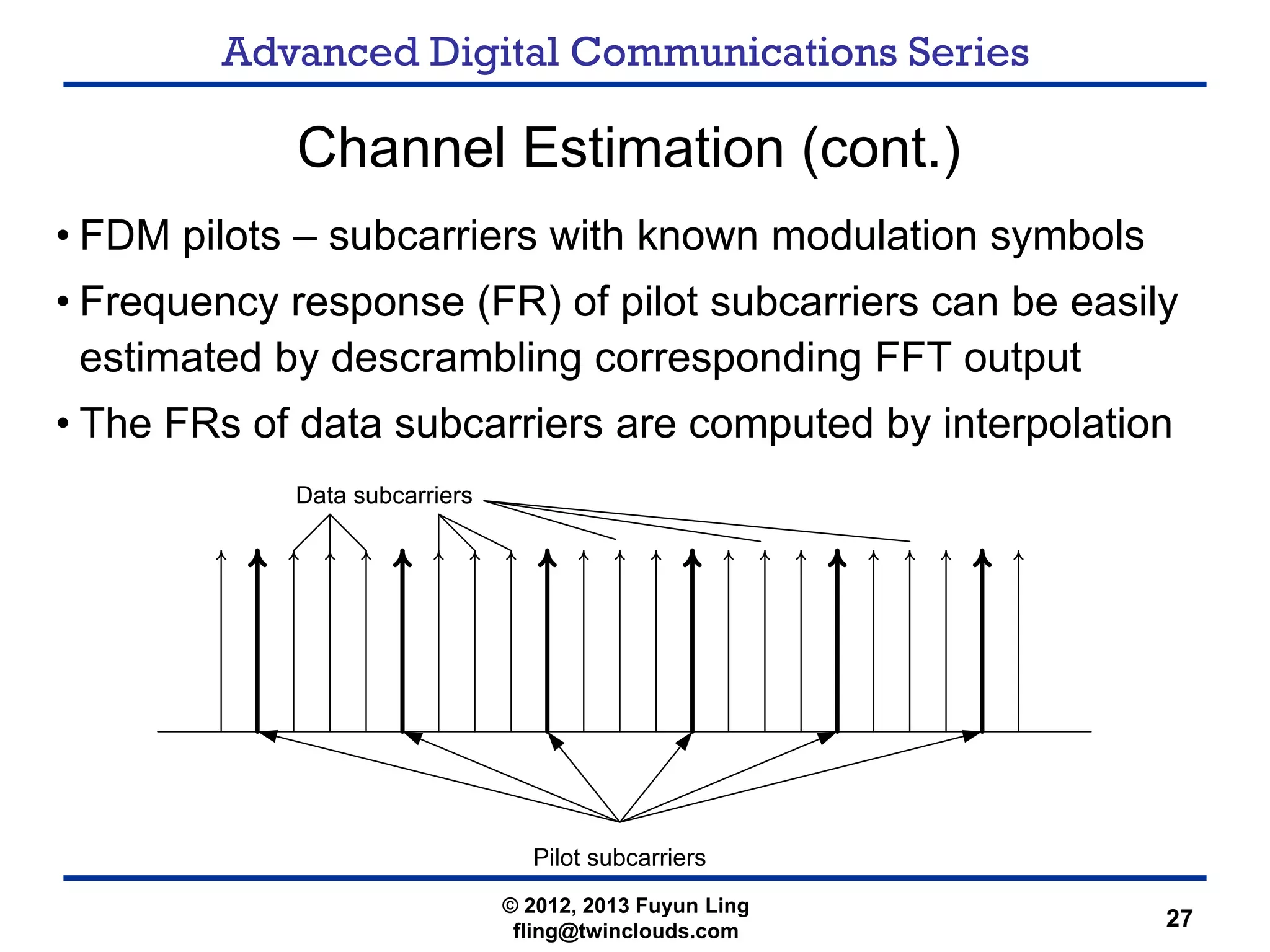 Advanced Digital Communications Series

Channel Estimation (cont.)

• FDM pilots – subcarriers with known modulation symbols

• Frequency response (FR) of pilot subcarriers can be easily estimated by descrambling corresponding FFT output

• The FRs of data subcarriers are computed by interpolation

Data subcarriers

Pilot subcarriers

© 2012, 2013 Fuyun Ling
fling@twinclouds.com

27